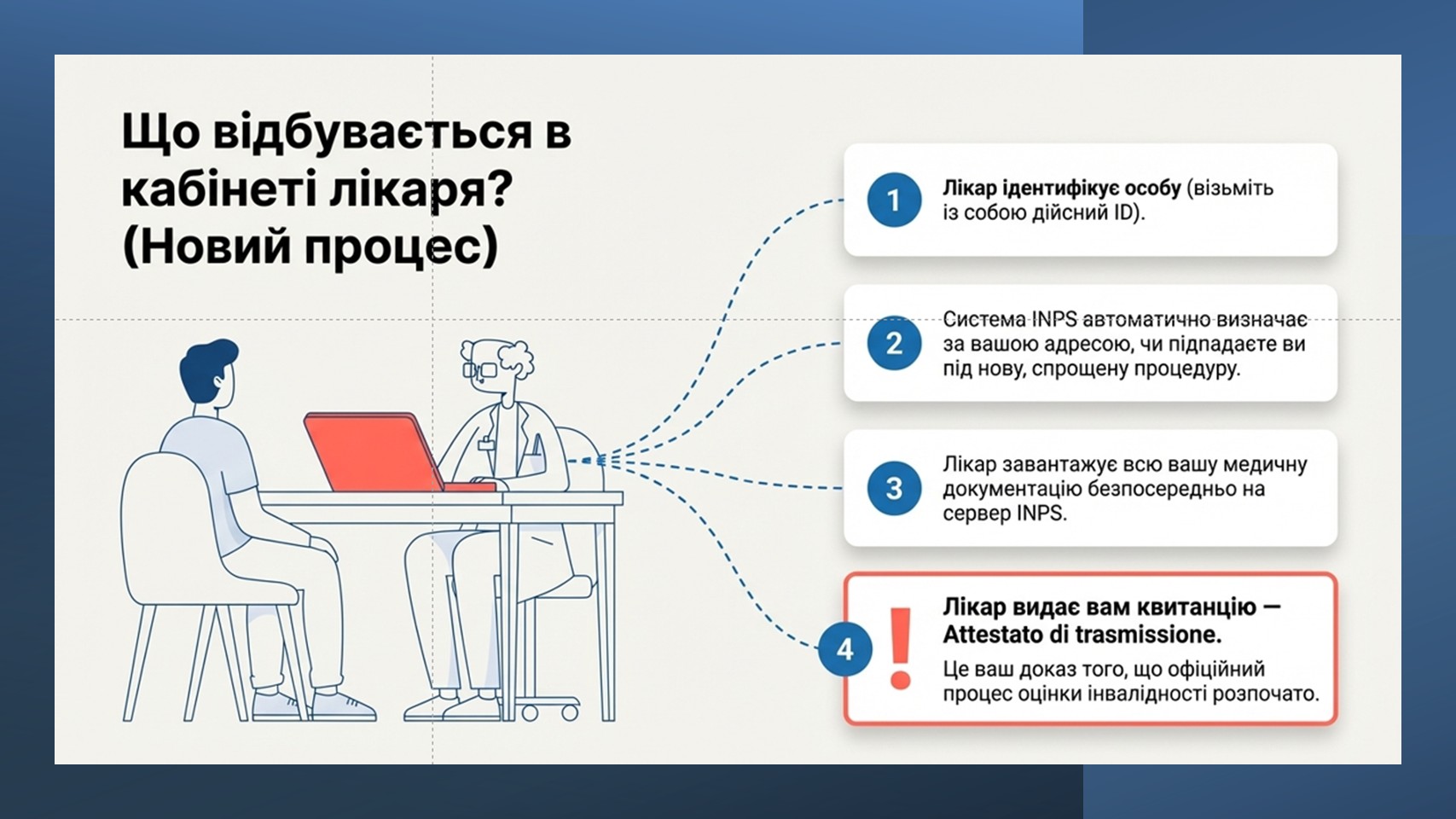 Що відбувається в кабінеті лікаря? (Новий процес)

1 Лікар ідентифікує особу (візьміть із собою дійсний ID).

2 Система INPS автоматично визначає за вашою адресою, чи підпадаєте ви під нову, спрощену процедуру.

3 Лікар завантажує всю вашу медичну документацію безпосередньо на сервер INPS.

4 ! Лікар видає вам квитанцію — Attestato di trasmissione.

Це ваш доказ того, що офіційний процес оцінки інвалідності розпочато.